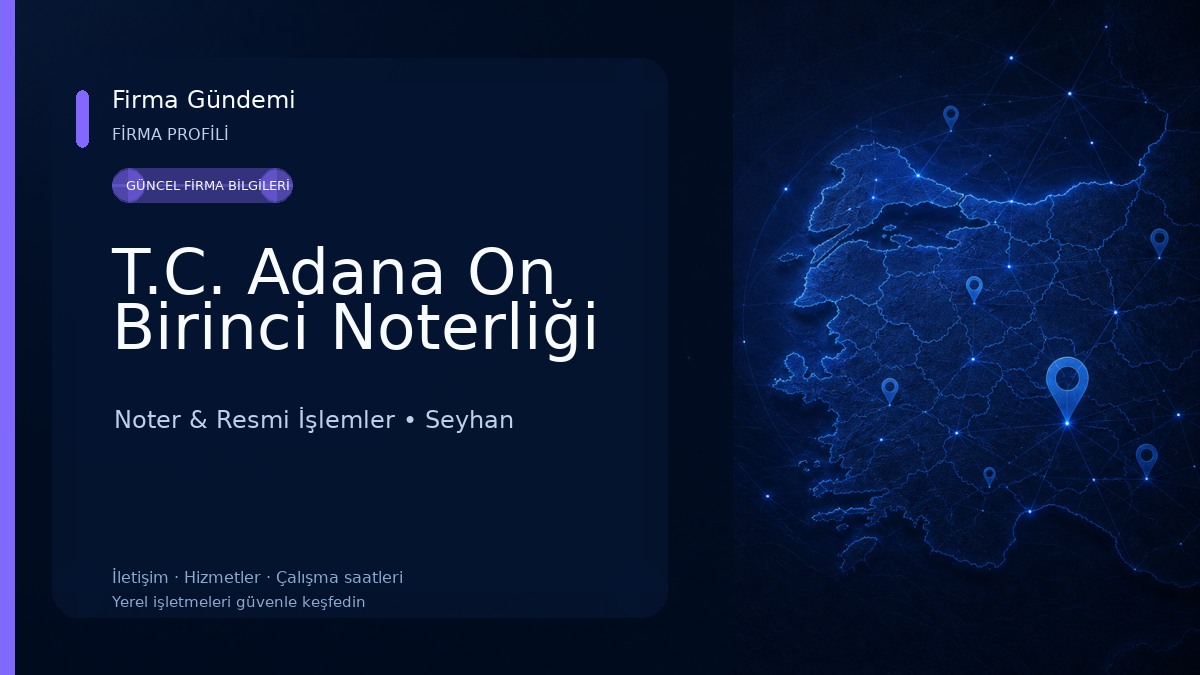 Firma Gündemi
FİRMA PROFİLİ

GÜNCEL FİRMA BİLGİLERİ

T.C. Adana On Birinci Noterliği

Noter & Resmi İşlemler • Seyhan

İletişim · Hizmetler · Çalışma saatleri
Yerel işletmeleri güvenle keşfedin